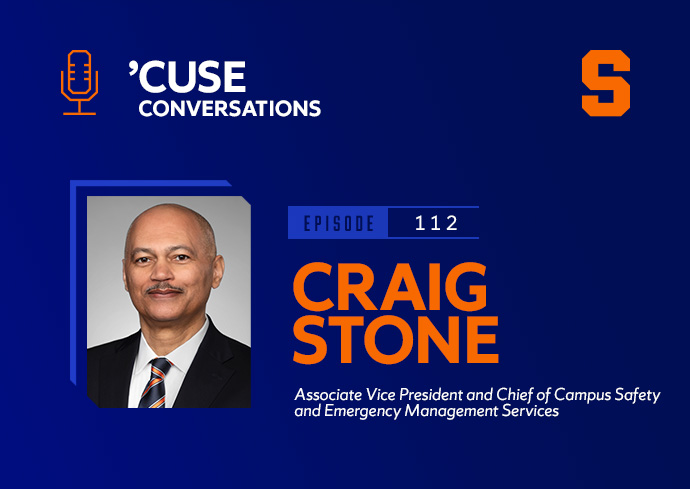 'CUSE
CONVERSATIONS

S

EPISODE 112

CRAIG
STONE

Associate Vice President and Chief of Campus Safety and Emergency Management Services